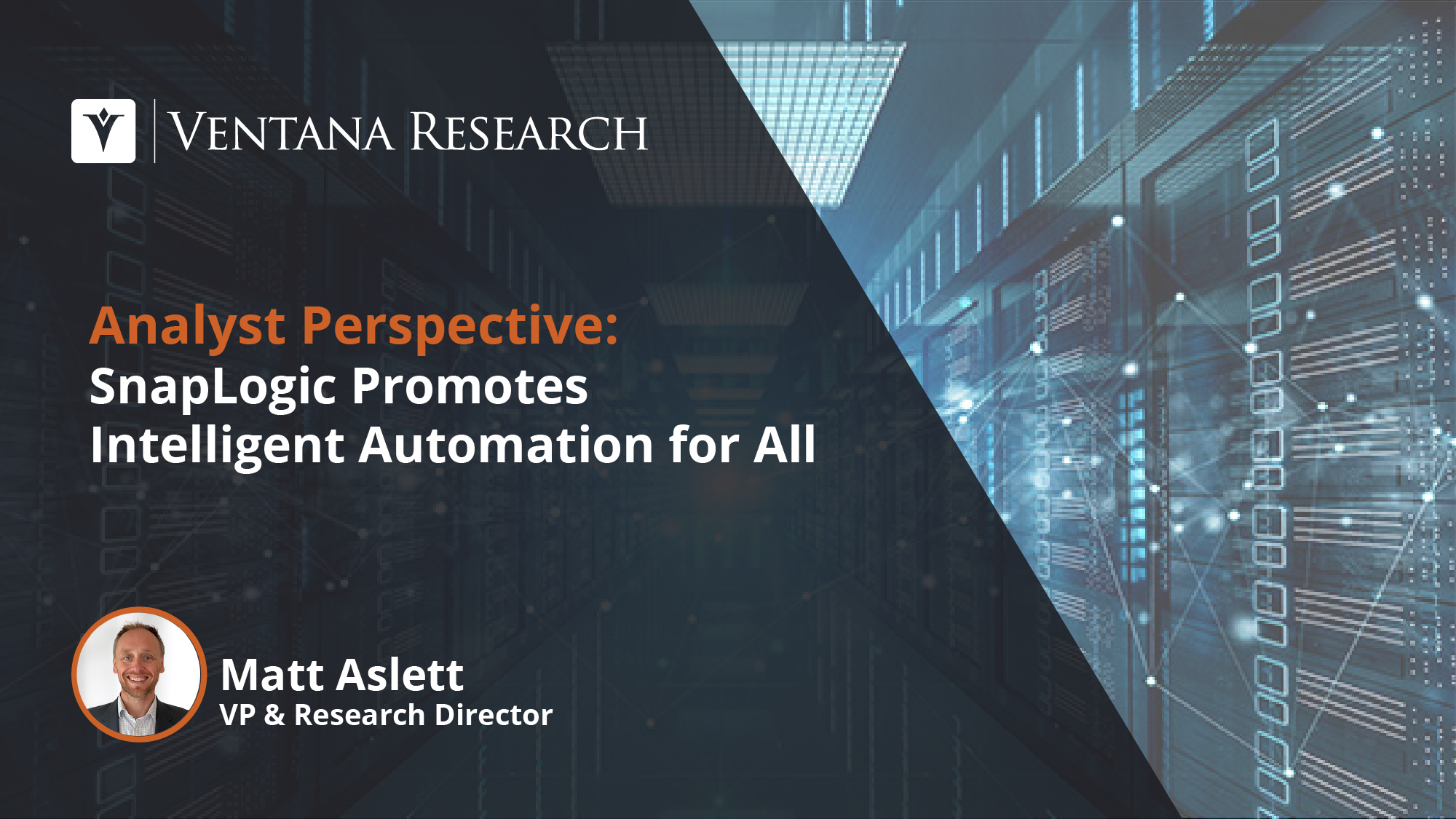 VENTANA RESEARCH

Analyst Perspective:
SnapLogic Promotes Intelligent Automation for All

Matt Aslett
VP & Research Director